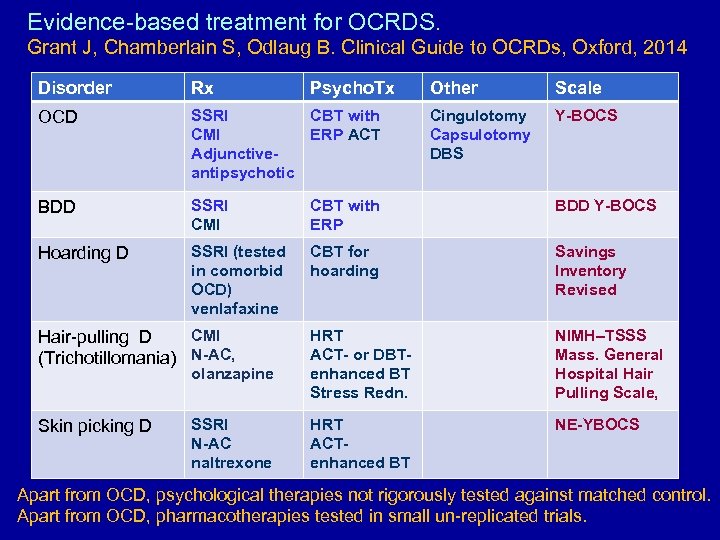 Evidence-based treatment for OCRDS.
Grant J, Chamberlain S, Odlaug B. Clinical Guide to OCRDs, Oxford, 2014

| Disorder | Rx | PsychoTx | Other | Scale |
|---|---|---|---|---|
| OCD | SSRI CMI Adjunctive-antipsychotic | CBT with ERP ACT | Cingulotomy Capsulotomy DBS | Y-BOCS |
| BDD | SSRI CMI | CBT with ERP | | BDD Y-BOCS |
| Hoarding D | SSRI (tested in comorbid OCD) venlafaxine | CBT for hoarding | | Savings Inventory Revised |
| Hair-pulling D (Trichotillomania) | CMI N-AC, olanzapine | HRT ACT- or DBT-enhanced BT Stress Redn. | | NIMH–TSSS Mass. General Hospital Hair Pulling Scale, |
| Skin picking D | SSRI N-AC naltrexone | HRT ACT-enhanced BT | | NE-YBOCS |

Apart from OCD, psychological therapies not rigorously tested against matched control.
Apart from OCD, pharmacotherapies tested in small un-replicated trials.